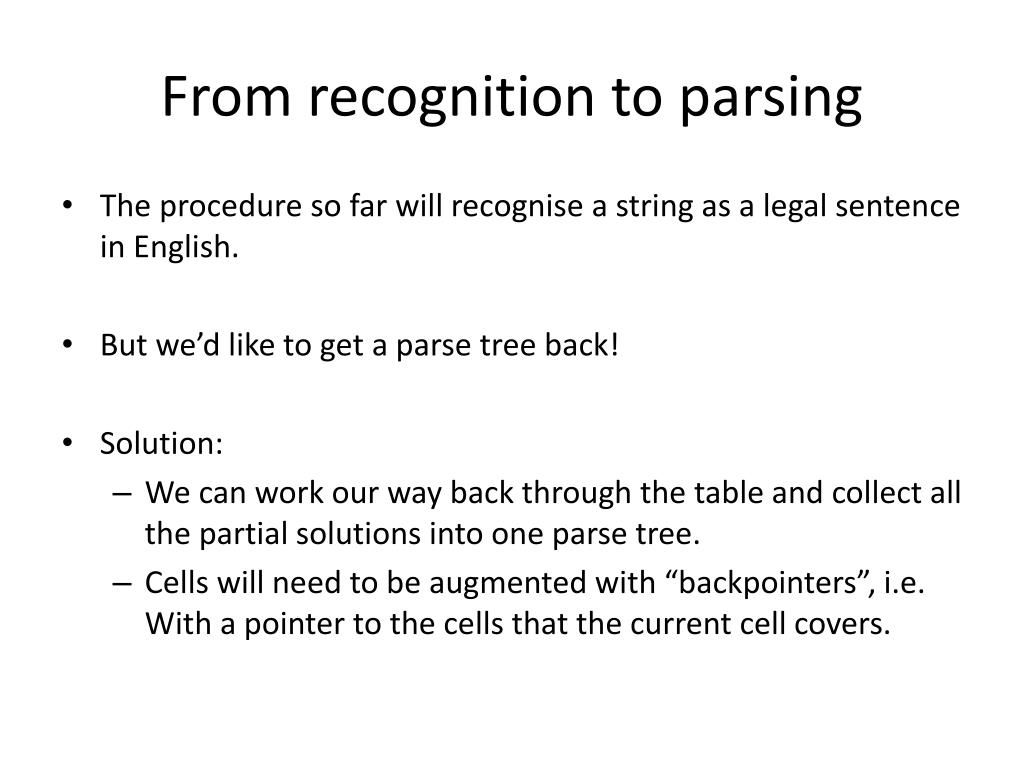 From recognition to parsing

• The procedure so far will recognise a string as a legal sentence in English.

• But we'd like to get a parse tree back!

• Solution:
– We can work our way back through the table and collect all the partial solutions into one parse tree.
– Cells will need to be augmented with "backpointers", i.e. With a pointer to the cells that the current cell covers.